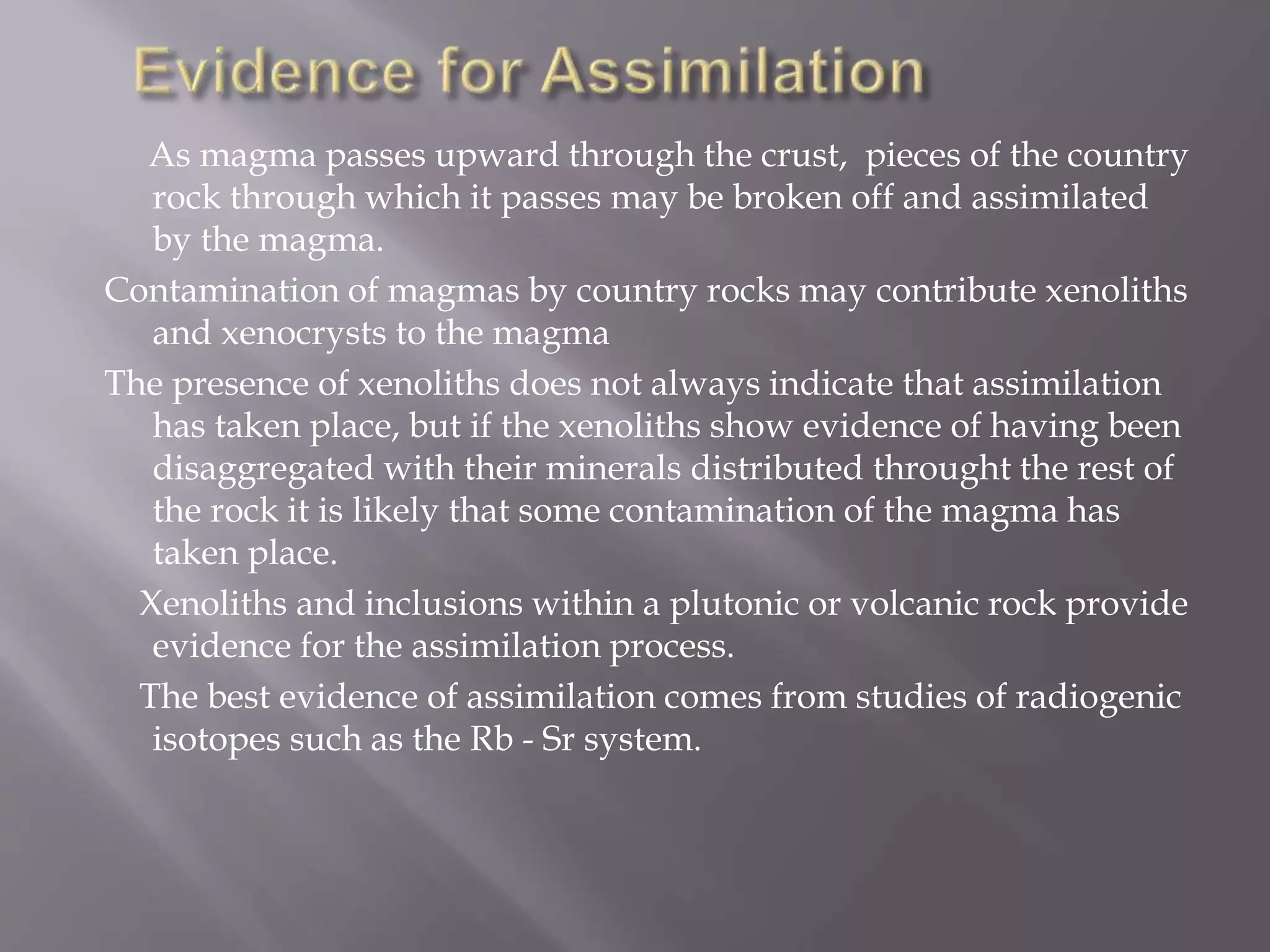 Evidence for Assimilation

As magma passes upward through the crust, pieces of the country rock through which it passes may be broken off and assimilated by the magma.

Contamination of magmas by country rocks may contribute xenoliths and xenocrysts to the magma

The presence of xenoliths does not always indicate that assimilation has taken place, but if the xenoliths show evidence of having been disaggregated with their minerals distributed throught the rest of the rock it is likely that some contamination of the magma has taken place.

Xenoliths and inclusions within a plutonic or volcanic rock provide evidence for the assimilation process.

The best evidence of assimilation comes from studies of radiogenic isotopes such as the Rb - Sr system.